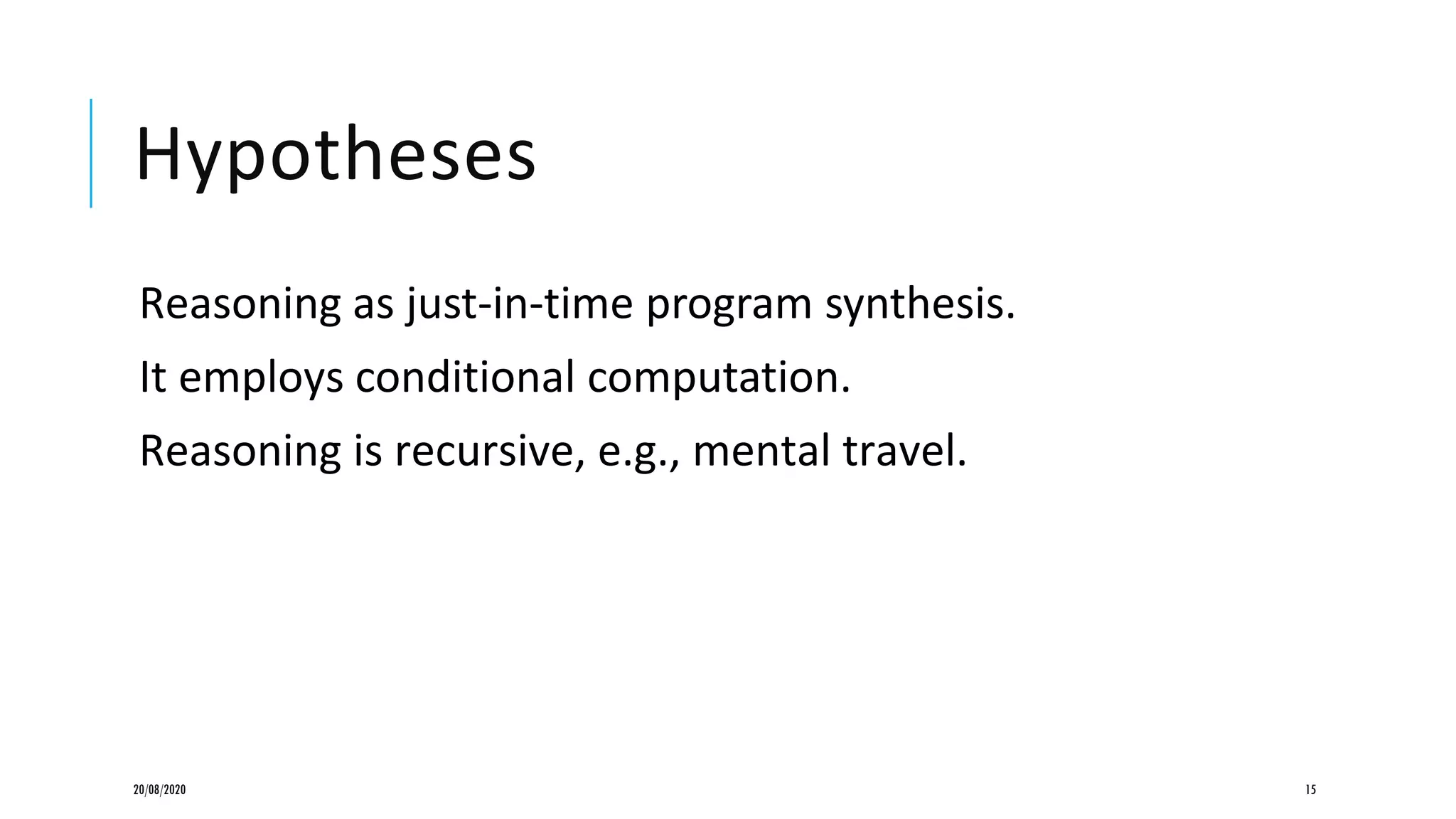 Hypotheses

Reasoning as just-in-time program synthesis.

It employs conditional computation.

Reasoning is recursive, e.g., mental travel.

20/08/2020

15